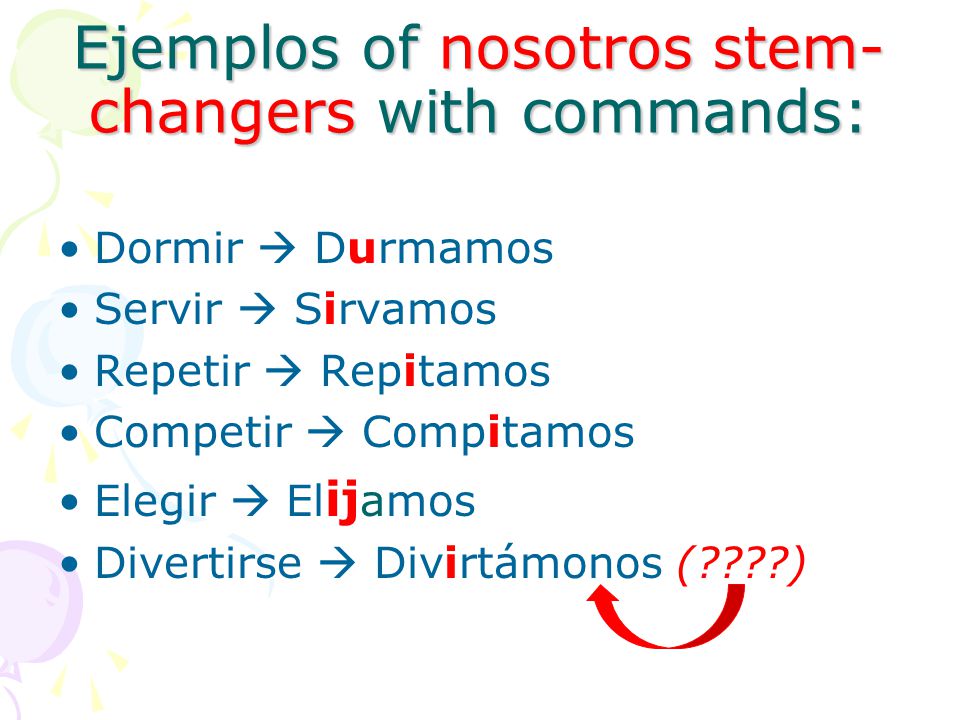 Ejemplos of nosotros stem-changers with commands:

• Dormir → Durmamos
• Servir → Sirvamos
• Repetir → Repitamos
• Competir → Compitamos
• Elegir → Elijamos
• Divertirse → Divirtámonos (????)